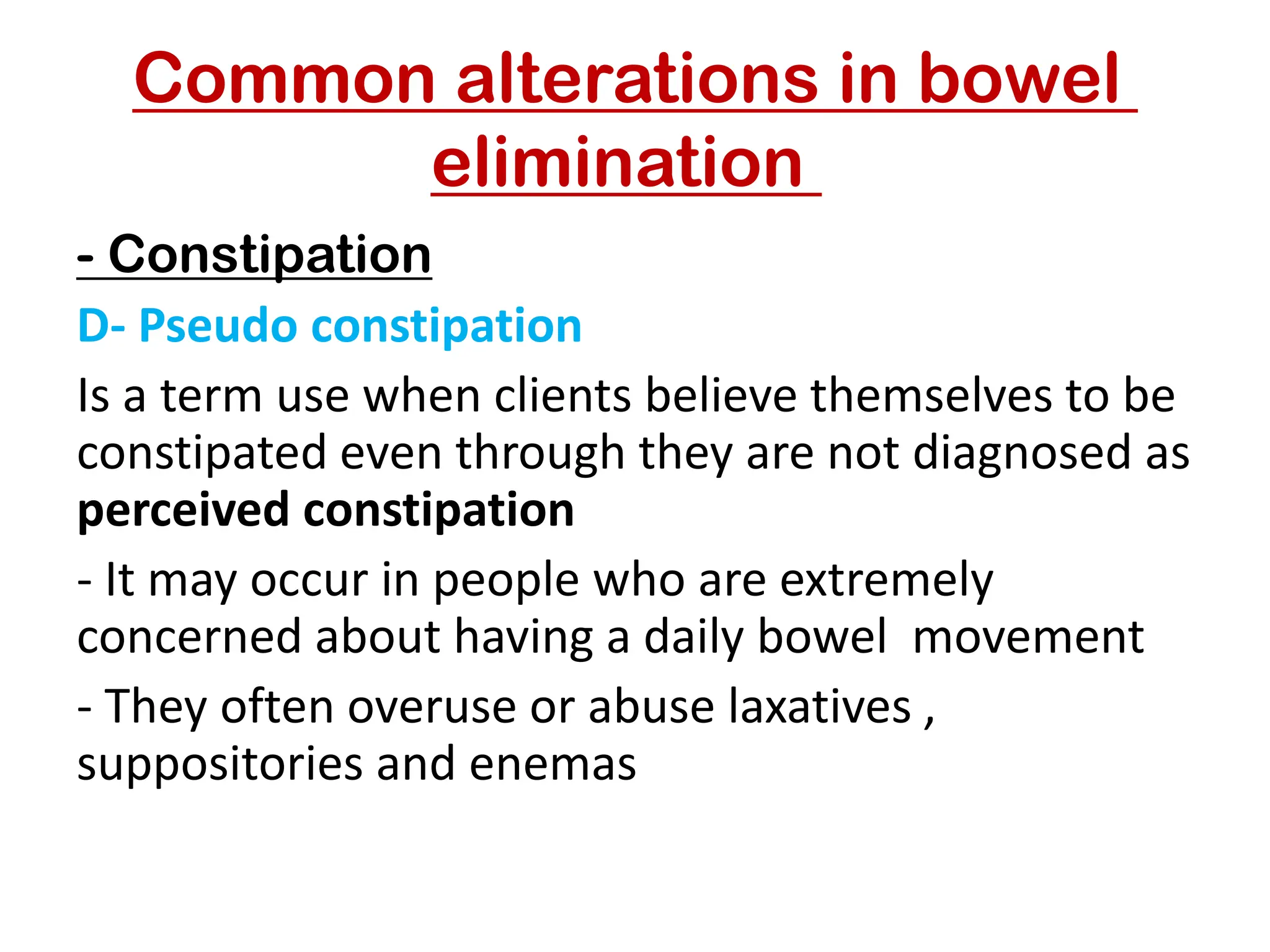 Common alterations in bowel elimination

- Constipation

D- Pseudo constipation

Is a term use when clients believe themselves to be constipated even through they are not diagnosed as perceived constipation

- It may occur in people who are extremely concerned about having a daily bowel movement

- They often overuse or abuse laxatives , suppositories and enemas